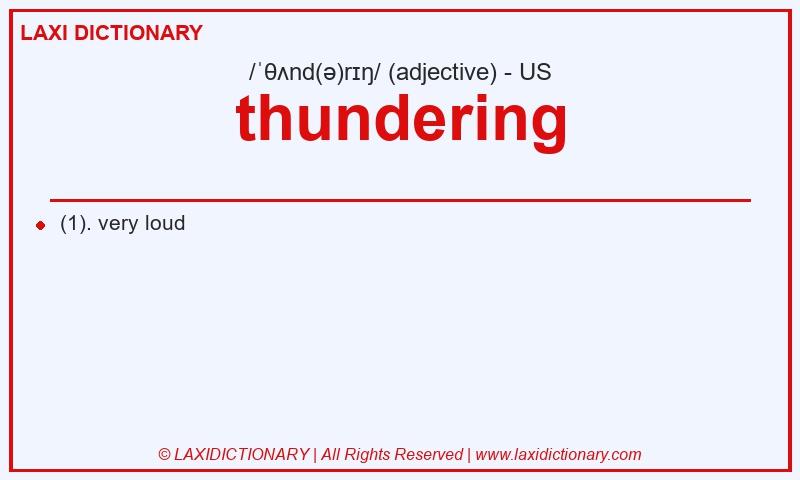 LAXI DICTIONARY

/ˈθʌnd(ə)rɪŋ/ (adjective) - US

thundering

(1). very loud

© LAXIDICTIONARY | All Rights Reserved | www.laxidictionary.com